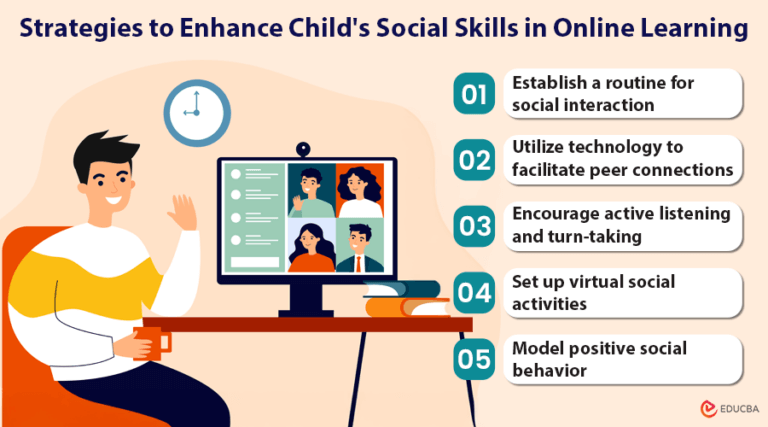 Strategies to Enhance Child's Social Skills in Online Learning

01 Establish a routine for social interaction

02 Utilize technology to facilitate peer connections

03 Encourage active listening and turn-taking

04 Set up virtual social activities

05 Model positive social behavior

EDUCBA